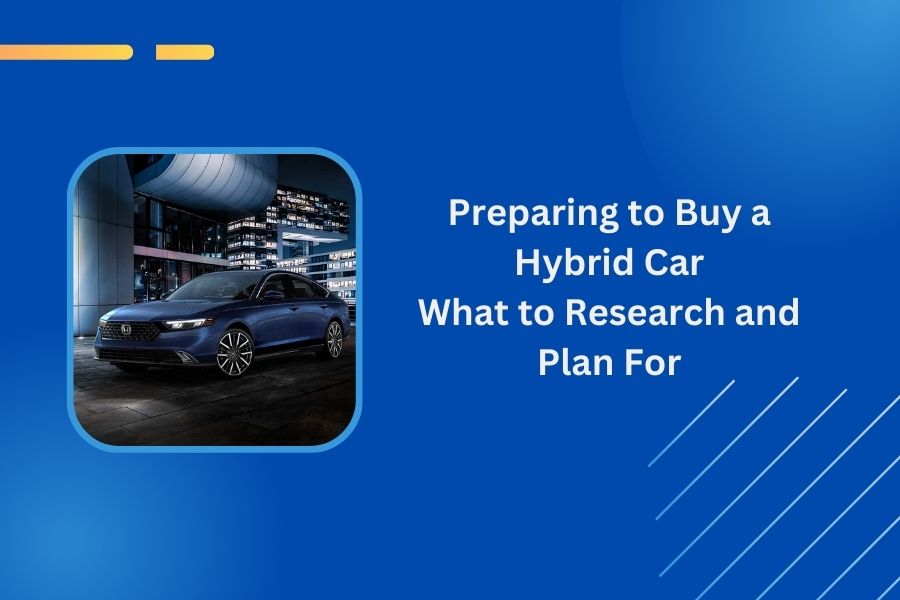 Preparing to Buy a Hybrid Car
What to Research and Plan For